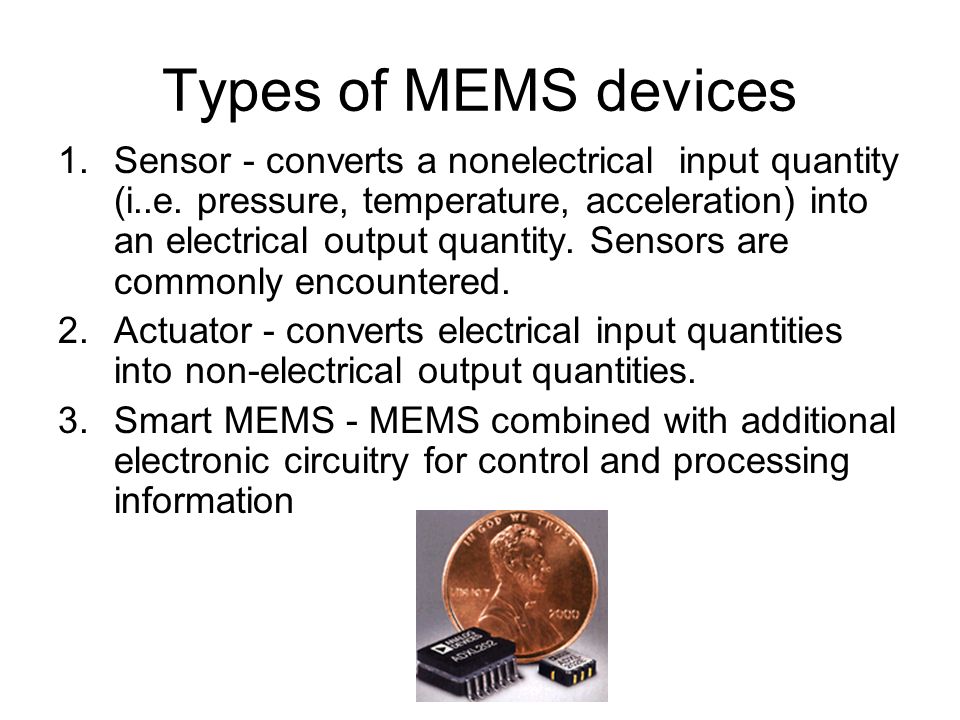 Types of MEMS devices

1. Sensor - converts a nonelectrical input quantity (i..e. pressure, temperature, acceleration) into an electrical output quantity. Sensors are commonly encountered.
2. Actuator - converts electrical input quantities into non-electrical output quantities.
3. Smart MEMS - MEMS combined with additional electronic circuitry for control and processing information

IN GOD WE TRUST
LIBERTY
2000
ANALOG DEVICES
ADXL202